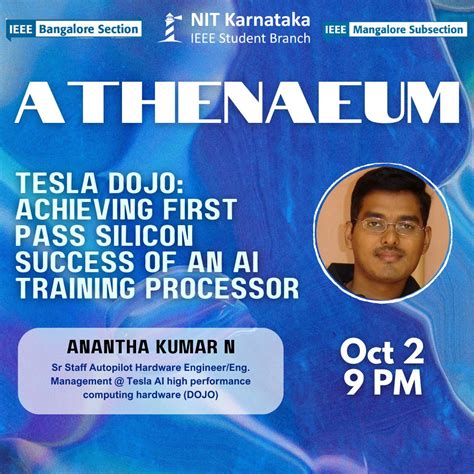 IEEE Bangalore Section

NIT Karnataka
IEEE Student Branch

IEEE Mangalore Subsection

ATHENAEUM

TESLA DOJO: ACHIEVING FIRST PASS SILICON SUCCESS OF AN AI TRAINING PROCESSOR

ANANTHA KUMAR N

Sr Staff Autopilot Hardware Engineer/Eng. Management @ Tesla AI high performance computing hardware (DOJO)

Oct 2
9 PM